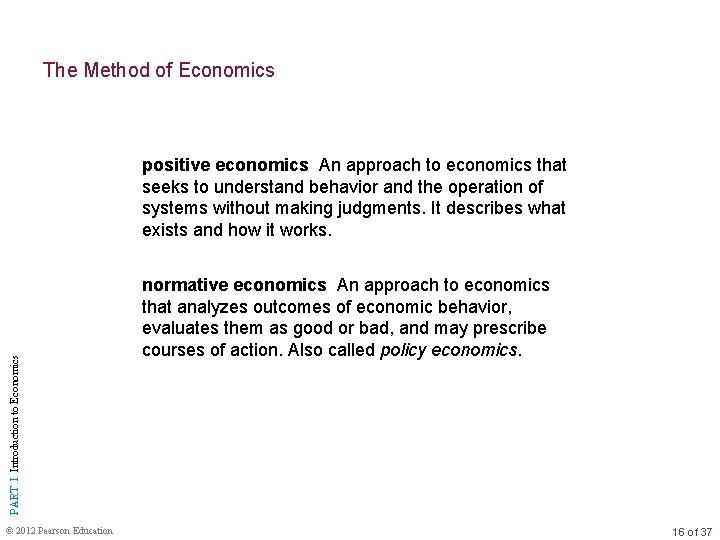 The Method of Economics

positive economics An approach to economics that seeks to understand behavior and the operation of systems without making judgments. It describes what exists and how it works.

normative economics An approach to economics that analyzes outcomes of economic behavior, evaluates them as good or bad, and may prescribe courses of action. Also called policy economics.

PART I Introduction to Economics

© 2012 Pearson Education

16 of 37